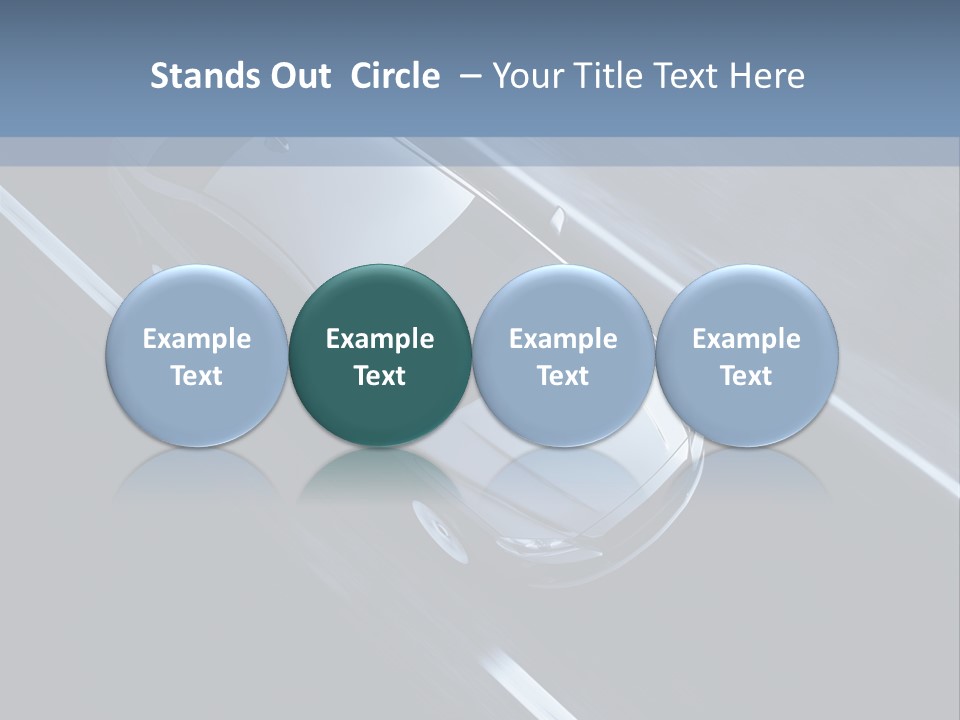 Stands Out  Circle  – Your Title Text Here

Example Text

Example Text

Example Text

Example Text